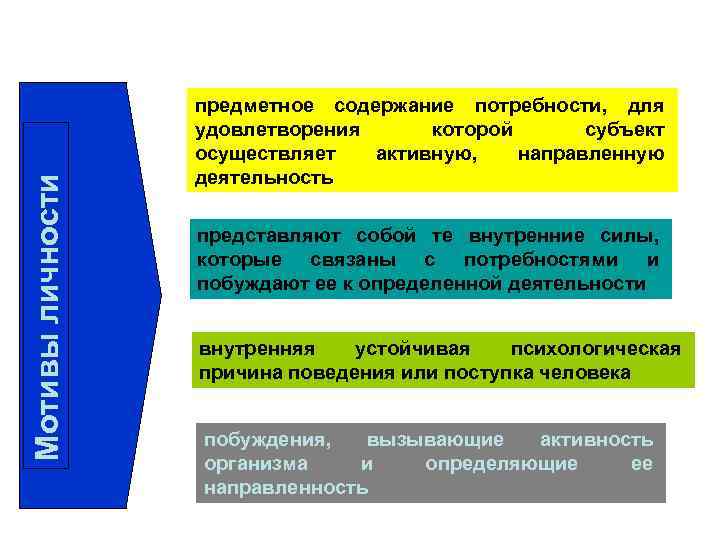 Мотивы личности

предметное содержание потребности, для удовлетворения которой субъект осуществляет активную, направленную деятельность

представляют собой те внутренние силы, которые связаны с потребностями и побуждают ее к определенной деятельности

внутренняя устойчивая психологическая причина поведения или поступка человека

побуждения, вызывающие активность организма и определяющие ее направленность